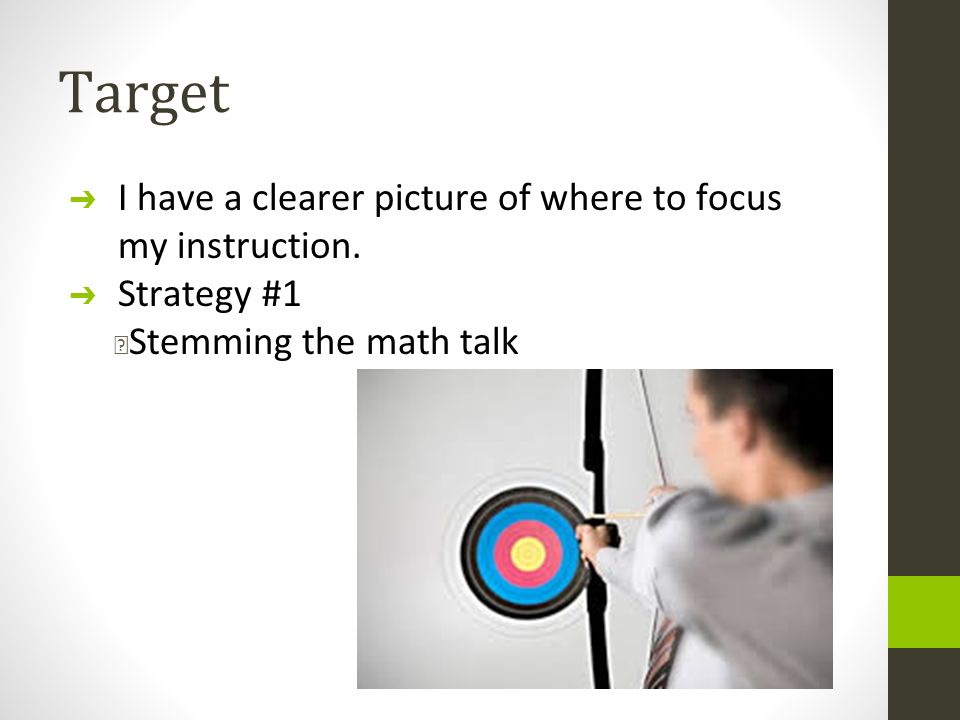 Target

➔ I have a clearer picture of where to focus my instruction.

➔ Strategy #1

Stemming the math talk